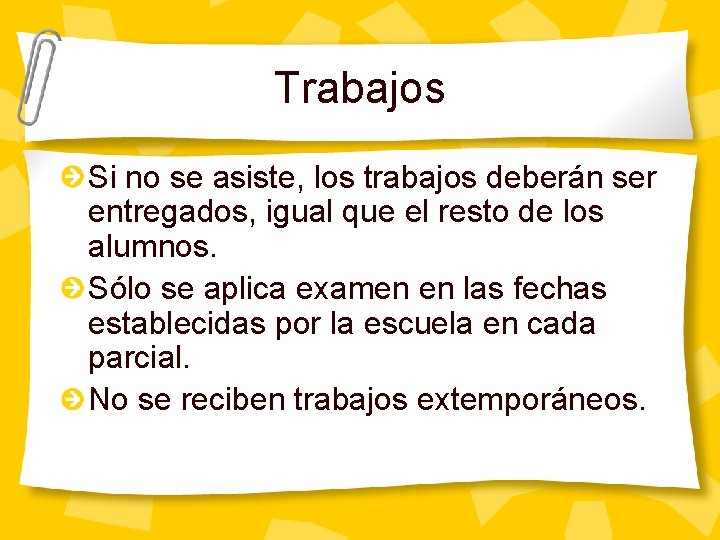 Trabajos

Si no se asiste, los trabajos deberán ser entregados, igual que el resto de los alumnos.

Sólo se aplica examen en las fechas establecidas por la escuela en cada parcial.

No se reciben trabajos extemporáneos.